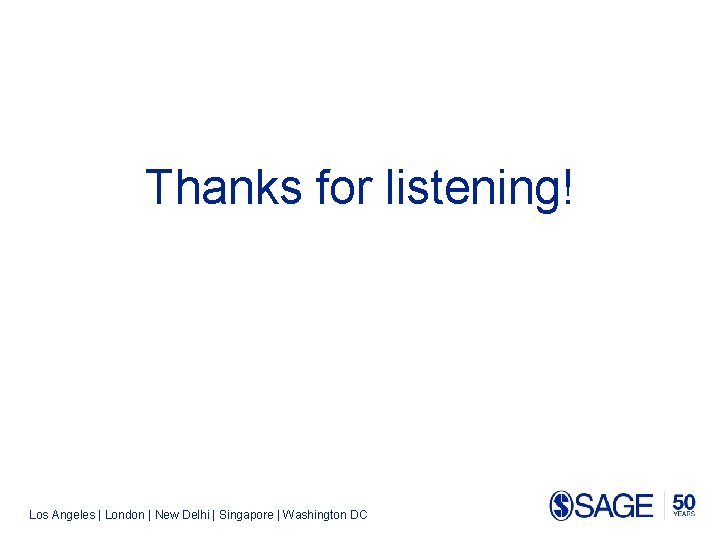 Thanks for listening!

Los Angeles | London | New Delhi | Singapore | Washington DC

SAGE 50 YEARS